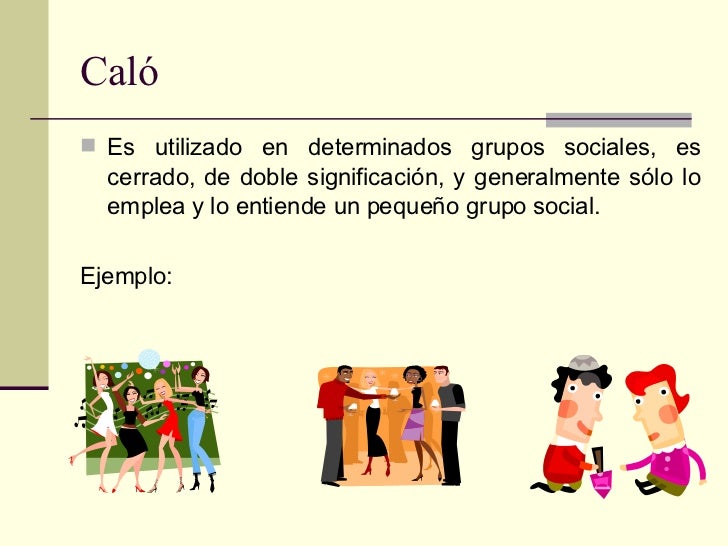 Caló

Es utilizado en determinados grupos sociales, es cerrado, de doble significación, y generalmente sólo lo emplea y lo entiende un pequeño grupo social.

Ejemplo: